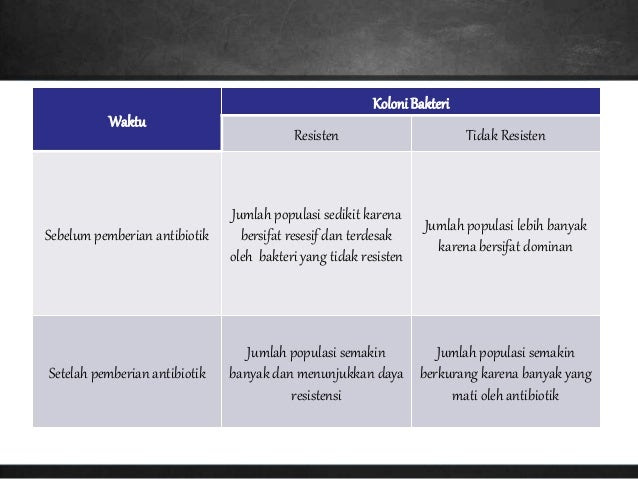 | Waktu | Koloni Bakteri | |
|---|---|---|
| | Resisten | Tidak Resisten |
| Sebelum pemberian antibiotik | Jumlah populasi sedikit karena bersifat resesif dan terdesak oleh bakteri yang tidak resisten | Jumlah populasi lebih banyak karena bersifat dominan |
| Setelah pemberian antibiotik | Jumlah populasi semakin banyak dan menunjukkan daya resistensi | Jumlah populasi semakin berkurang karena banyak yang mati oleh antibiotik |